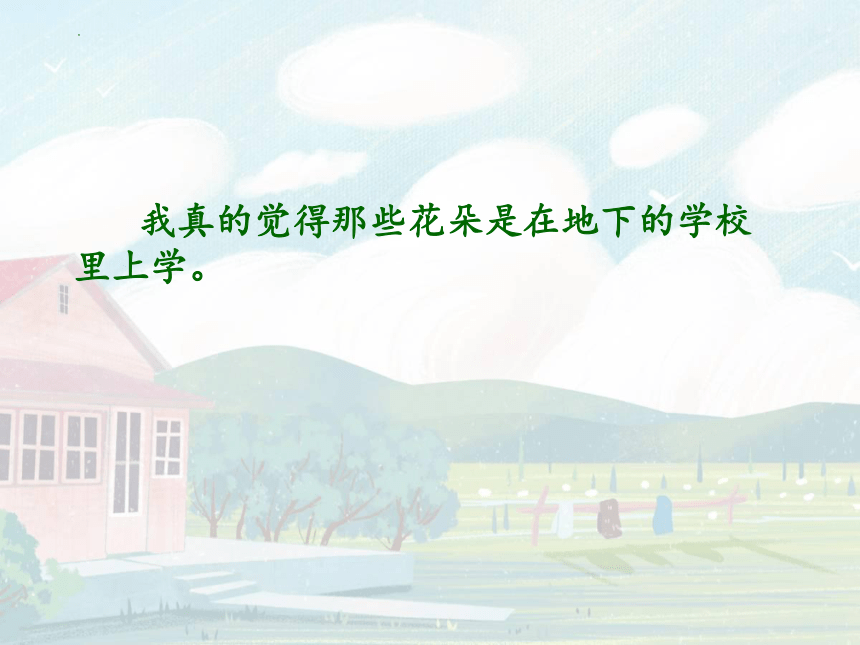 我真的觉得那些花朵是在地下的学校里上学。